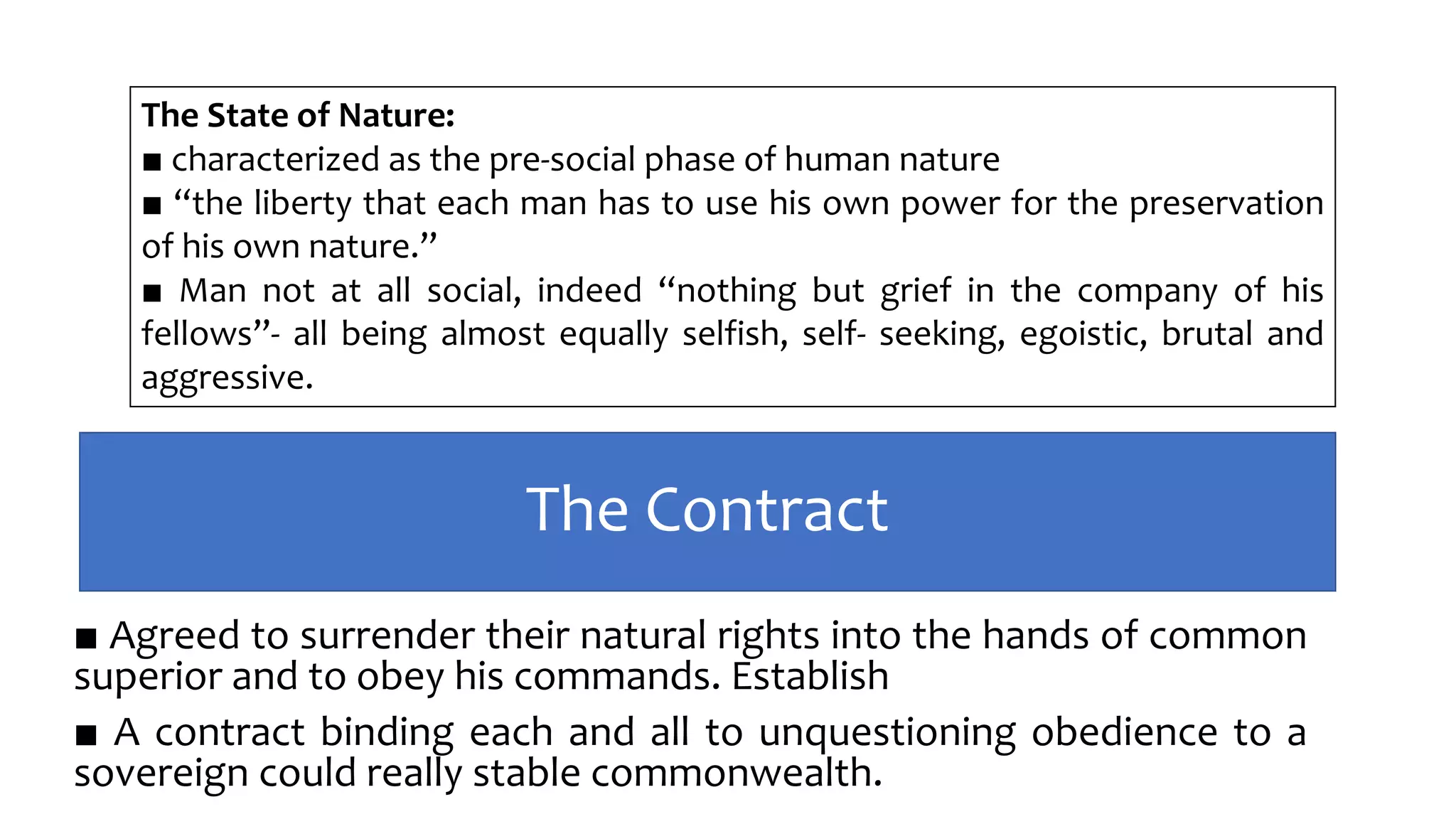 The State of Nature:
■ characterized as the pre-social phase of human nature
■ “the liberty that each man has to use his own power for the preservation of his own nature.”
■ Man not at all social, indeed “nothing but grief in the company of his fellows”- all being almost equally selfish, self- seeking, egoistic, brutal and aggressive.

The Contract

■ Agreed to surrender their natural rights into the hands of common superior and to obey his commands. Establish

■ A contract binding each and all to unquestioning obedience to a sovereign could really stable commonwealth.